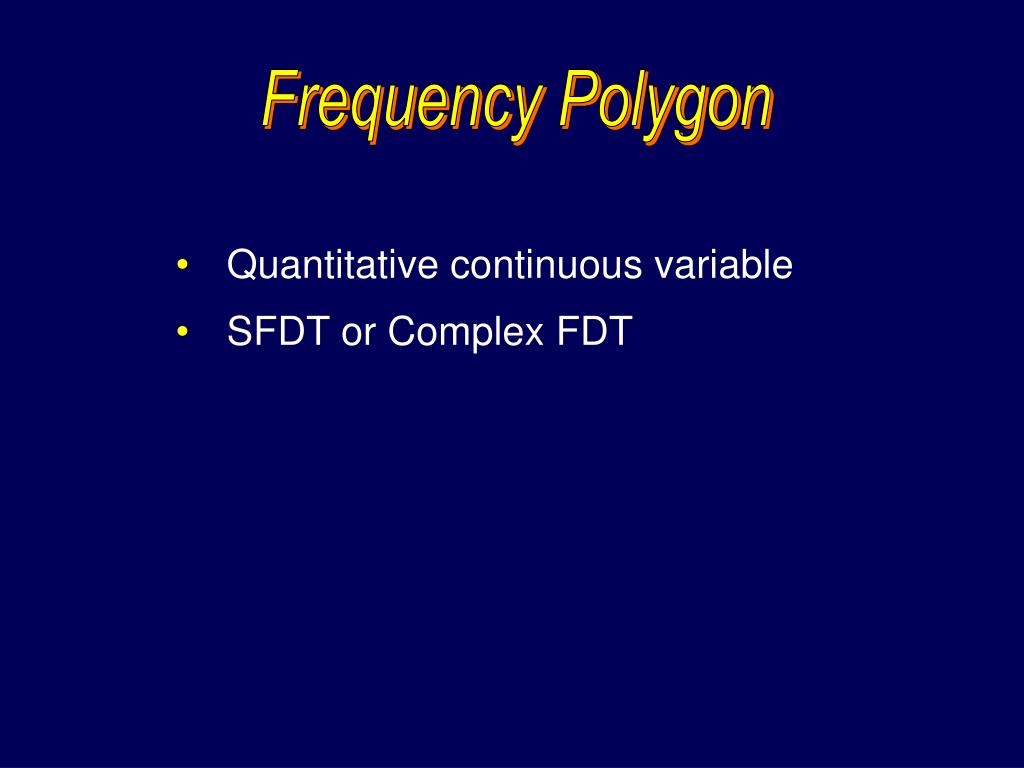 Frequency Polygon

• Quantitative continuous variable
• SFDT or Complex FDT